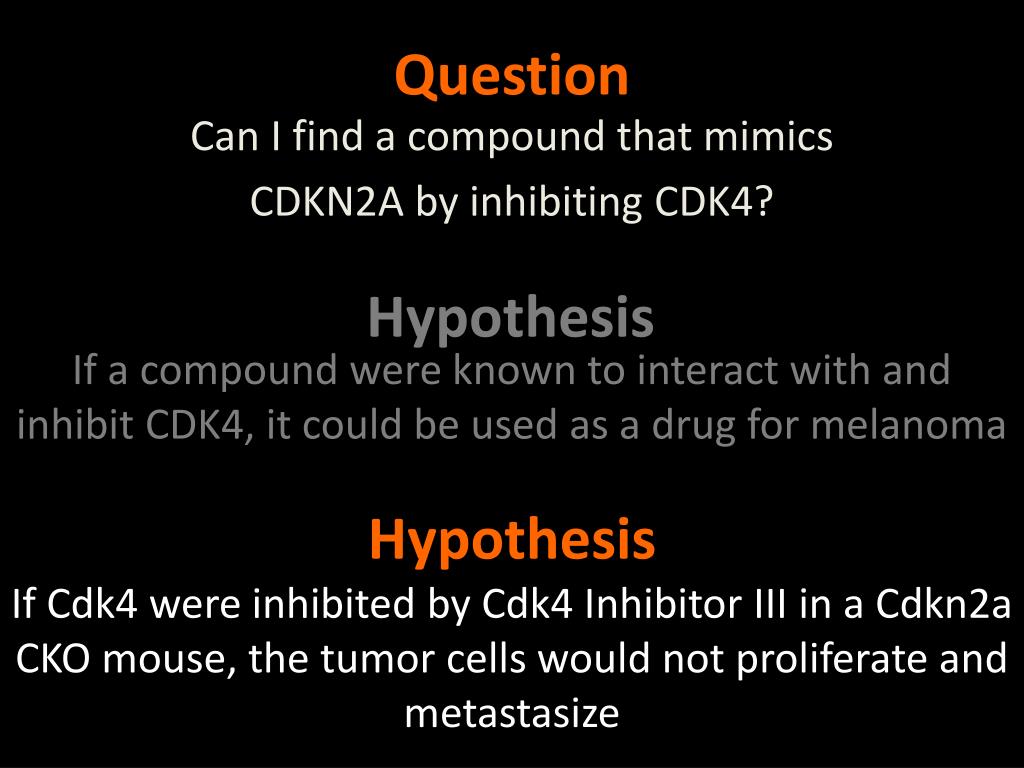 Question
Can I find a compound that mimics CDKN2A by inhibiting CDK4?

Hypothesis
If a compound were known to interact with and inhibit CDK4, it could be used as a drug for melanoma

Hypothesis
If Cdk4 were inhibited by Cdk4 Inhibitor III in a Cdkn2a CKO mouse, the tumor cells would not proliferate and metastasize